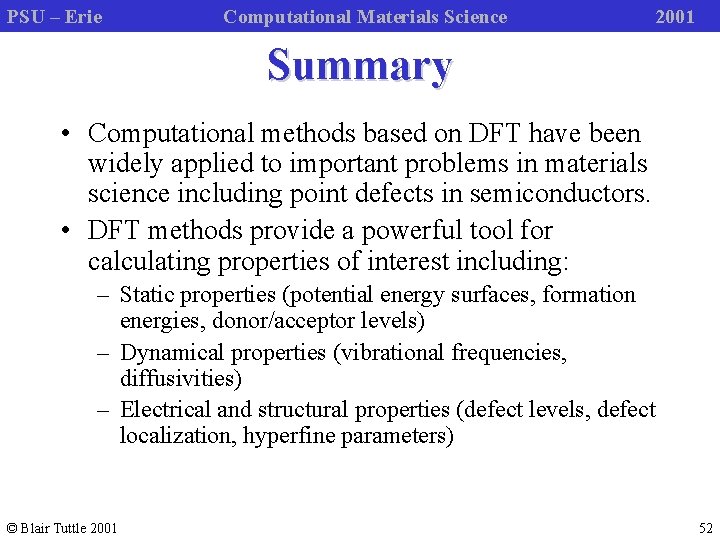 PSU – Erie Computational Materials Science 2001

Summary

• Computational methods based on DFT have been widely applied to important problems in materials science including point defects in semiconductors.

• DFT methods provide a powerful tool for calculating properties of interest including:

– Static properties (potential energy surfaces, formation energies, donor/acceptor levels)

– Dynamical properties (vibrational frequencies, diffusivities)

– Electrical and structural properties (defect levels, defect localization, hyperfine parameters)

© Blair Tuttle 2001 52